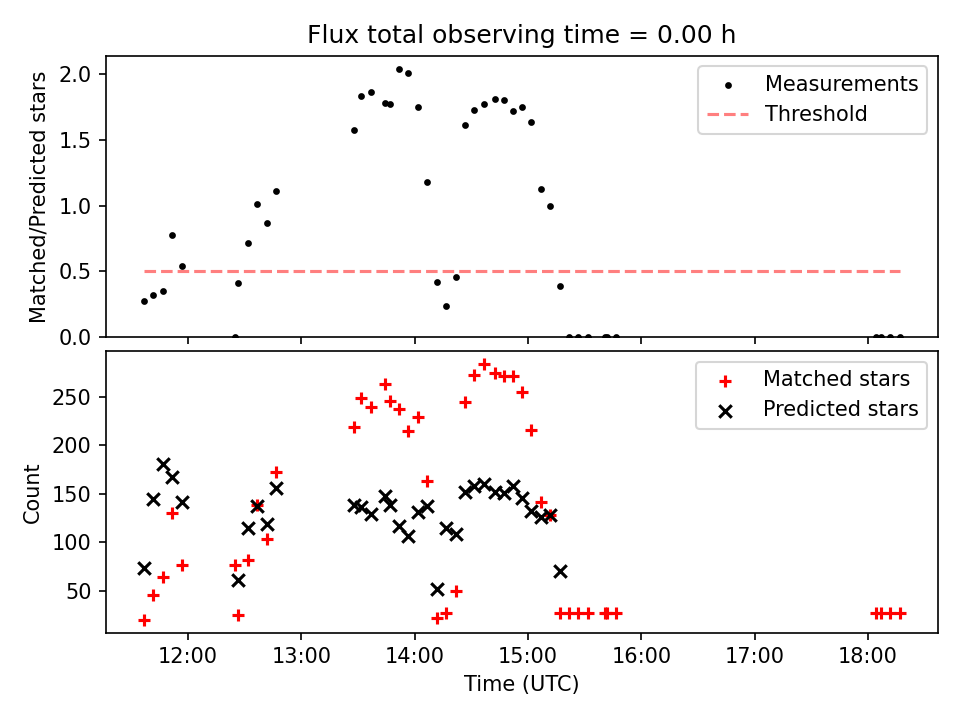 Flux total observing time = 0.00 h

Matched/Predicted stars

2.0
1.5
1.0
0.5
0.0

Measurements
Threshold

Count

250
200
150
100
50

Matched stars
Predicted stars

12:00
13:00
14:00
15:00
16:00
17:00
18:00

Time (UTC)